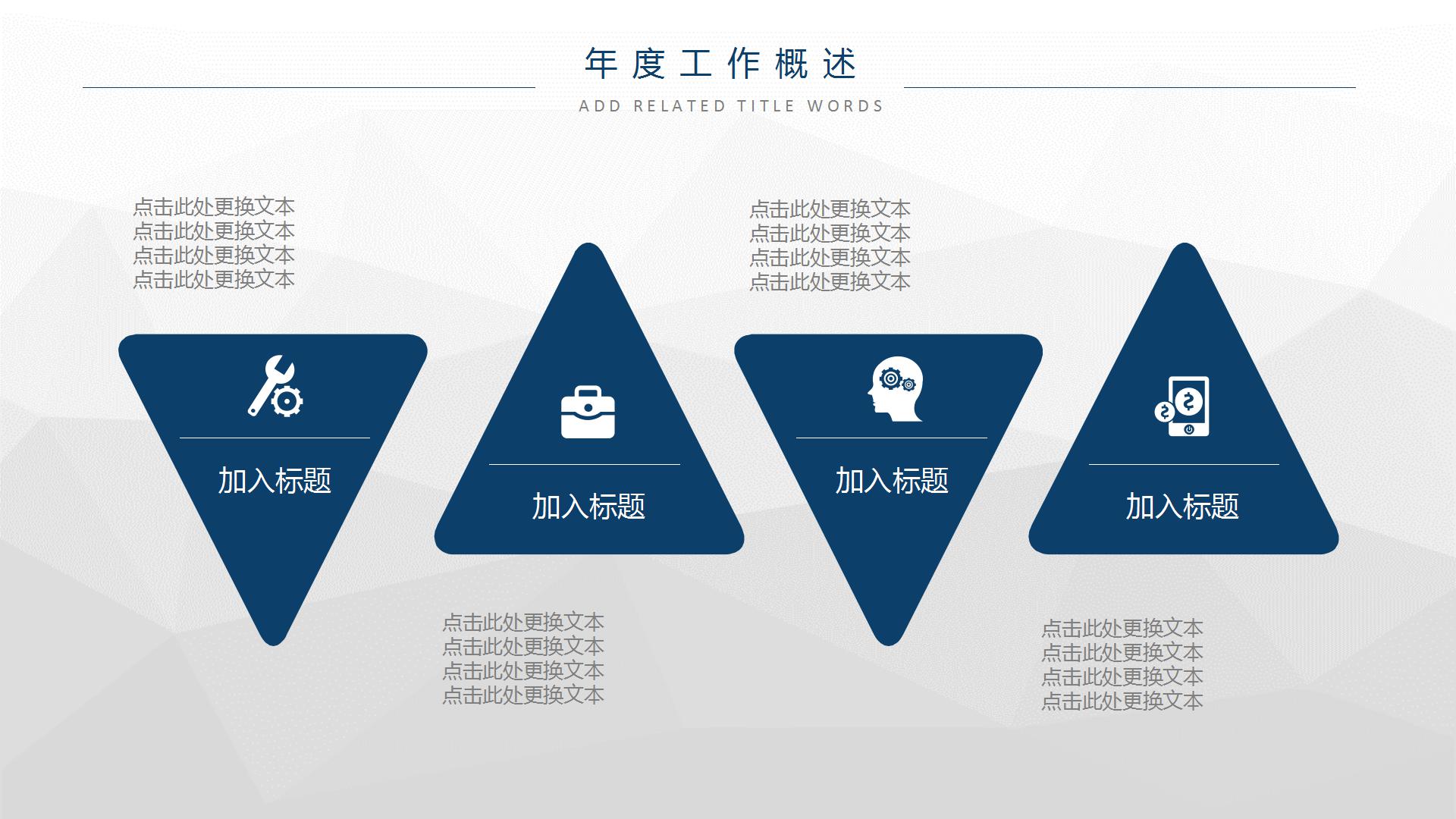 年度工作概述

ADD RELATED TITLE WORDS

点击此处更换文本
点击此处更换文本
点击此处更换文本
点击此处更换文本

加入标题

加入标题

点击此处更换文本
点击此处更换文本
点击此处更换文本
点击此处更换文本

点击此处更换文本
点击此处更换文本
点击此处更换文本
点击此处更换文本

加入标题

加入标题

点击此处更换文本
点击此处更换文本
点击此处更换文本
点击此处更换文本